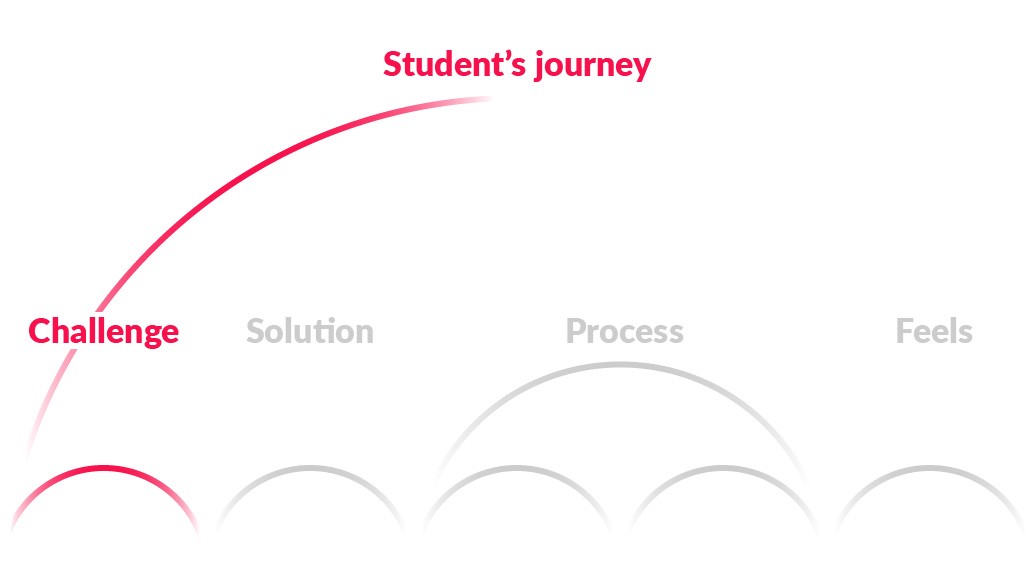 Student's journey

Challenge Solution Process Feels